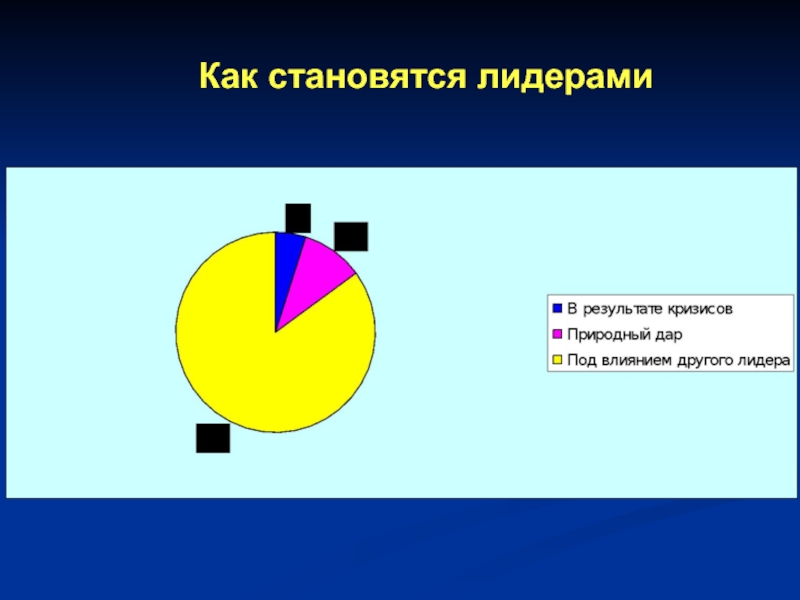 Как становятся лидерами

В результате кризисов
Природный дар
Под влиянием другого лидера